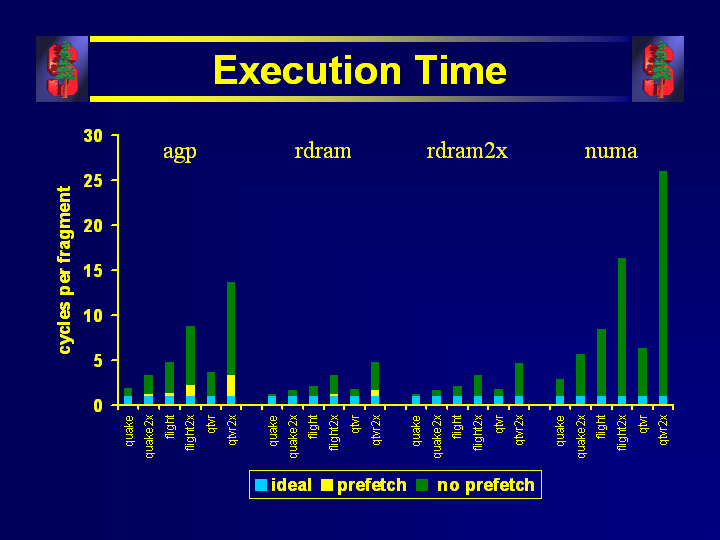 Execution Time

cycles per fragment

30
25
20
15
10
5
0

agp
rdram
rdram2x
numa

quake
quake2x
flight
flight2x
qtvr
qtvr2x
quake
quake2x
flight
flight2x
qtvr
qtvr2x
quake
quake2x
flight
flight2x
qtvr
qtvr2x
quake
quake2x
flight
flight2x
qtvr
qtvr2x

ideal prefetch no prefetch